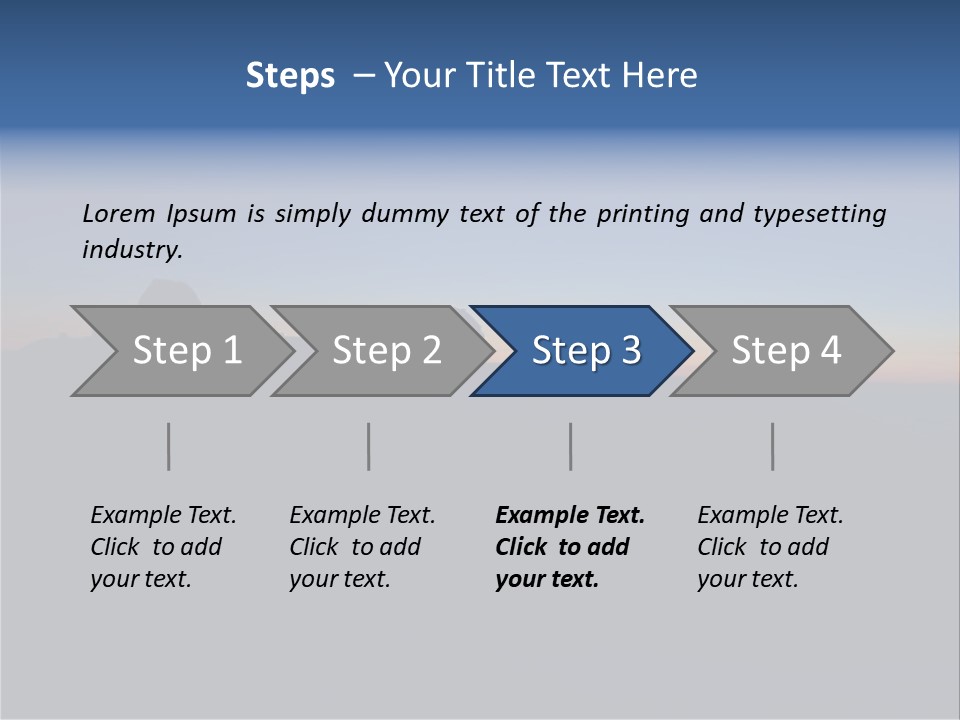 Steps – Your Title Text Here

Lorem Ipsum is simply dummy text of the printing and typesetting industry.

Step 1

Step 2

Step 3

Step 4

Example Text. Click to add your text.

Example Text. Click to add your text.

Example Text. Click to add your text.

Example Text. Click to add your text.